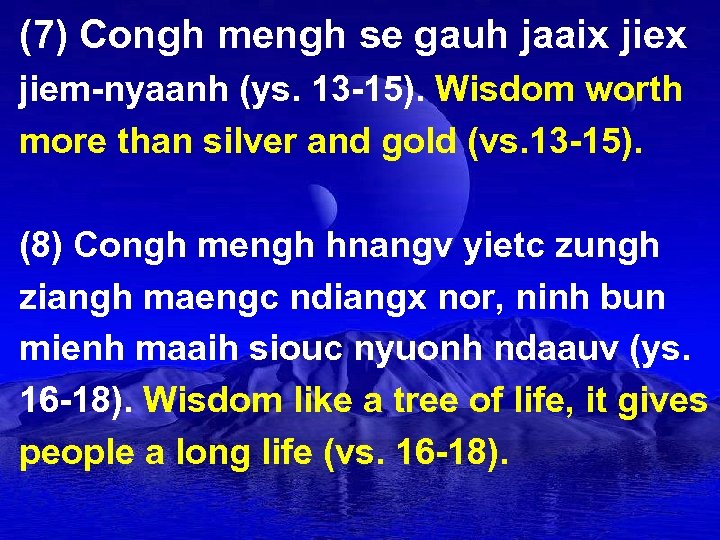 (7) Congh mengh se gauh jaaix jiex jiem-nyaanh (ys. 13-15). Wisdom worth more than silver and gold (vs.13-15).

(8) Congh mengh hnangv yietc zungh ziangh maengc ndiangx nor, ninh bun mienh maaih siouc nyuonh ndaauv (ys. 16-18). Wisdom like a tree of life, it gives people a long life (vs. 16-18).